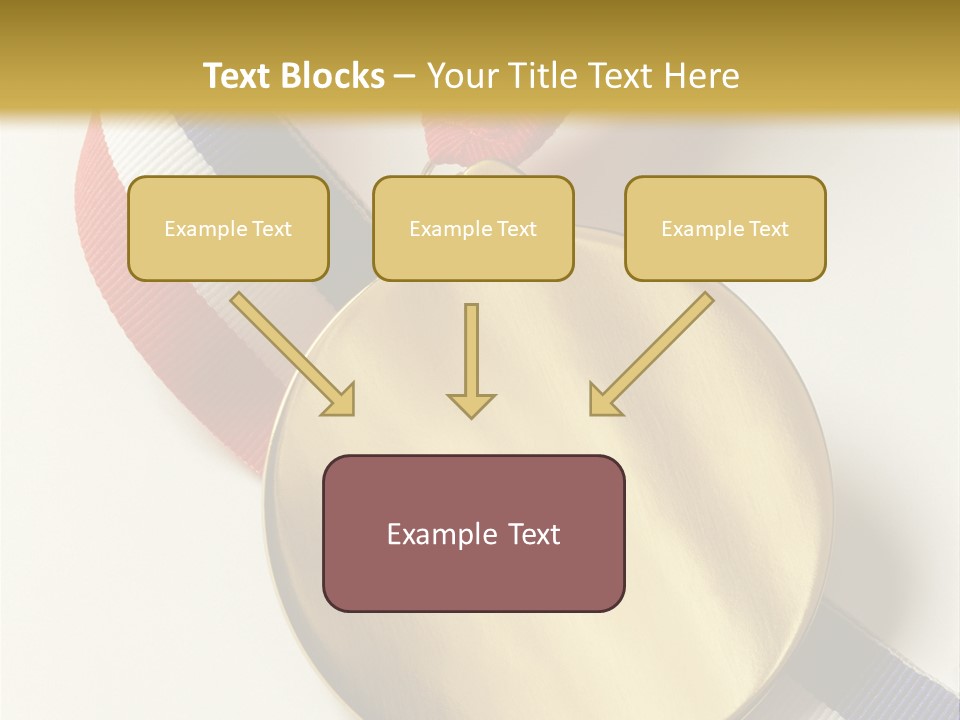 Text Blocks – Your Title Text Here

Example Text

Example Text

Example Text

Example Text